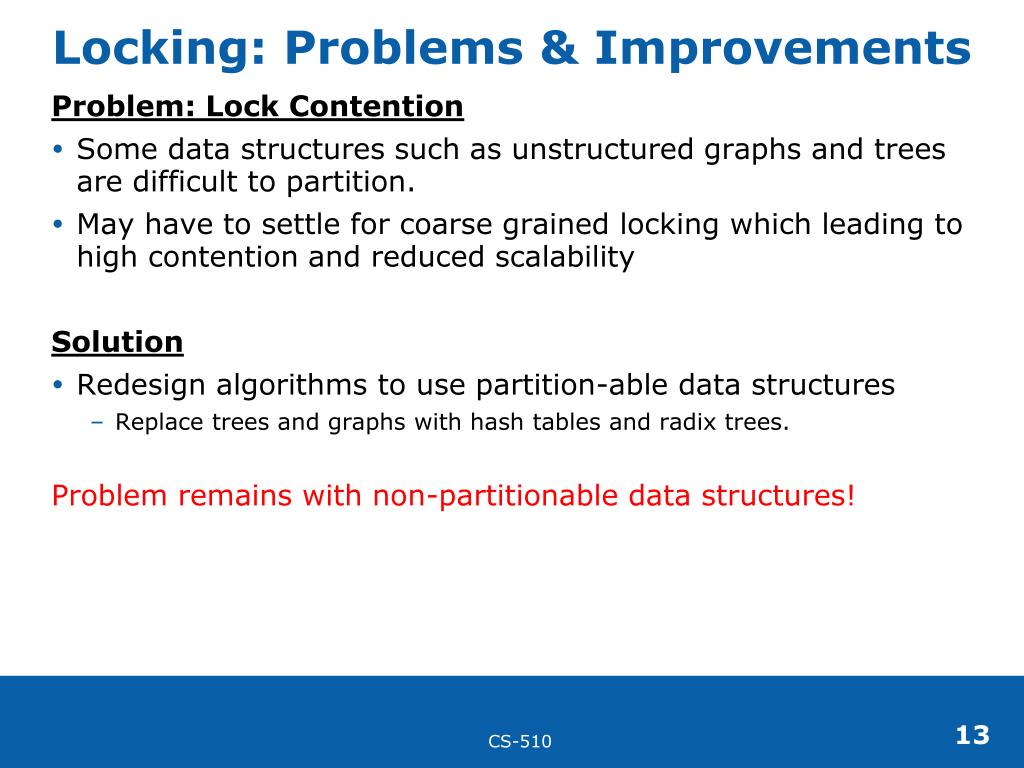 Locking: Problems & Improvements

Problem: Lock Contention

• Some data structures such as unstructured graphs and trees are difficult to partition.

• May have to settle for coarse grained locking which leading to high contention and reduced scalability

Solution

• Redesign algorithms to use partition-able data structures
  – Replace trees and graphs with hash tables and radix trees.

Problem remains with non-partitionable data structures!

CS-510

13